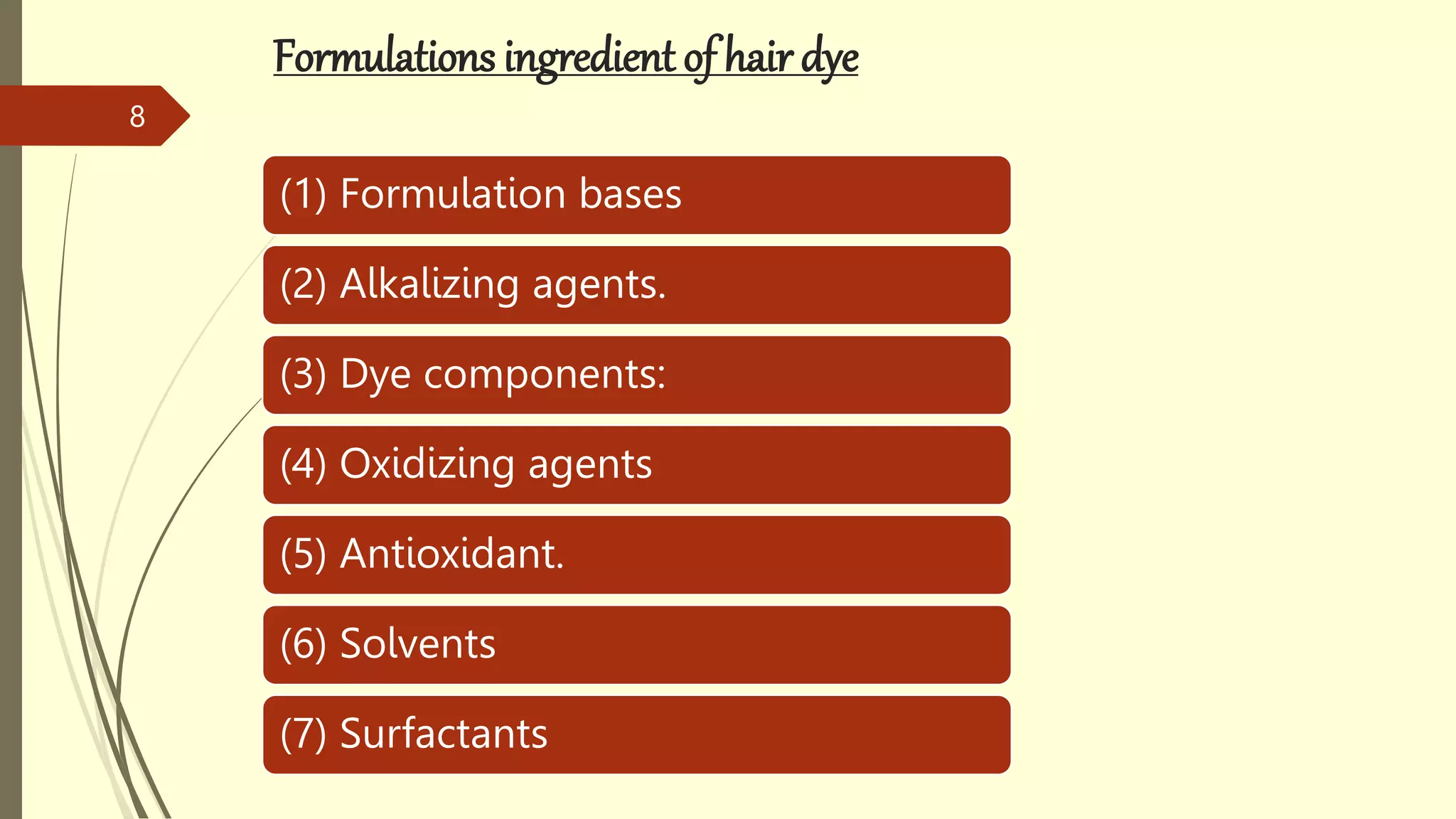 Formulations ingredient of hair dye

8

(1) Formulation bases

(2) Alkalizing agents.

(3) Dye components:

(4) Oxidizing agents

(5) Antioxidant.

(6) Solvents

(7) Surfactants